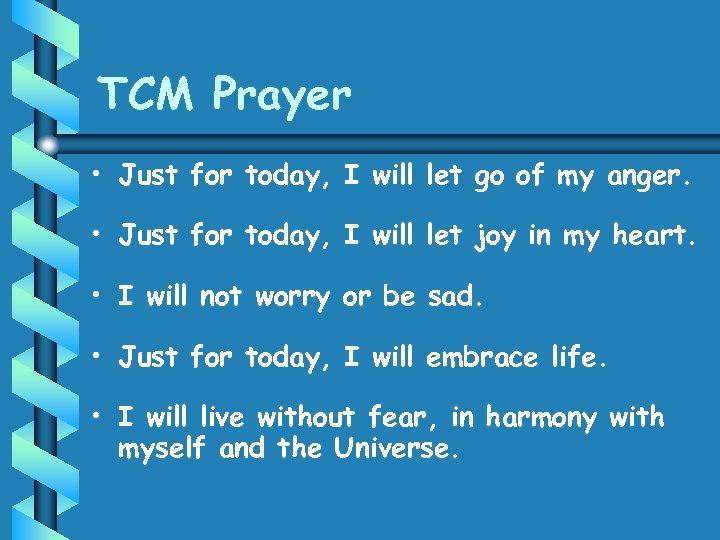 TCM Prayer

• Just for today, I will let go of my anger.

• Just for today, I will let joy in my heart.

• I will not worry or be sad.

• Just for today, I will embrace life.

• I will live without fear, in harmony with myself and the Universe.